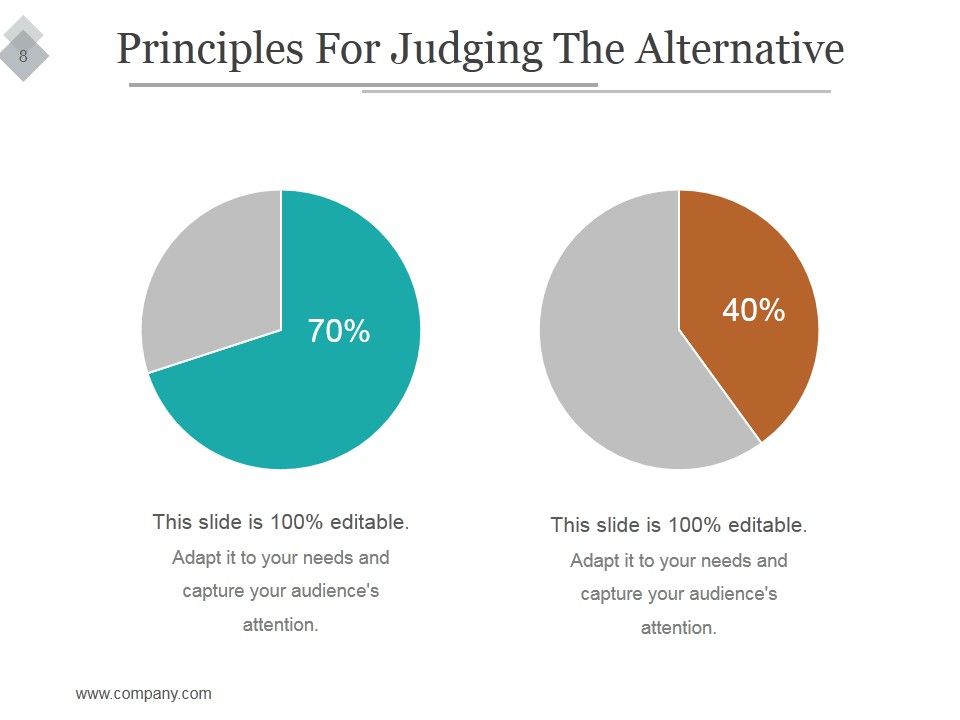 8

Principles For Judging The Alternative

70%

This slide is 100% editable.

Adapt it to your needs and capture your audience's attention.

40%

This slide is 100% editable.

Adapt it to your needs and capture your audience's attention.

www.company.com